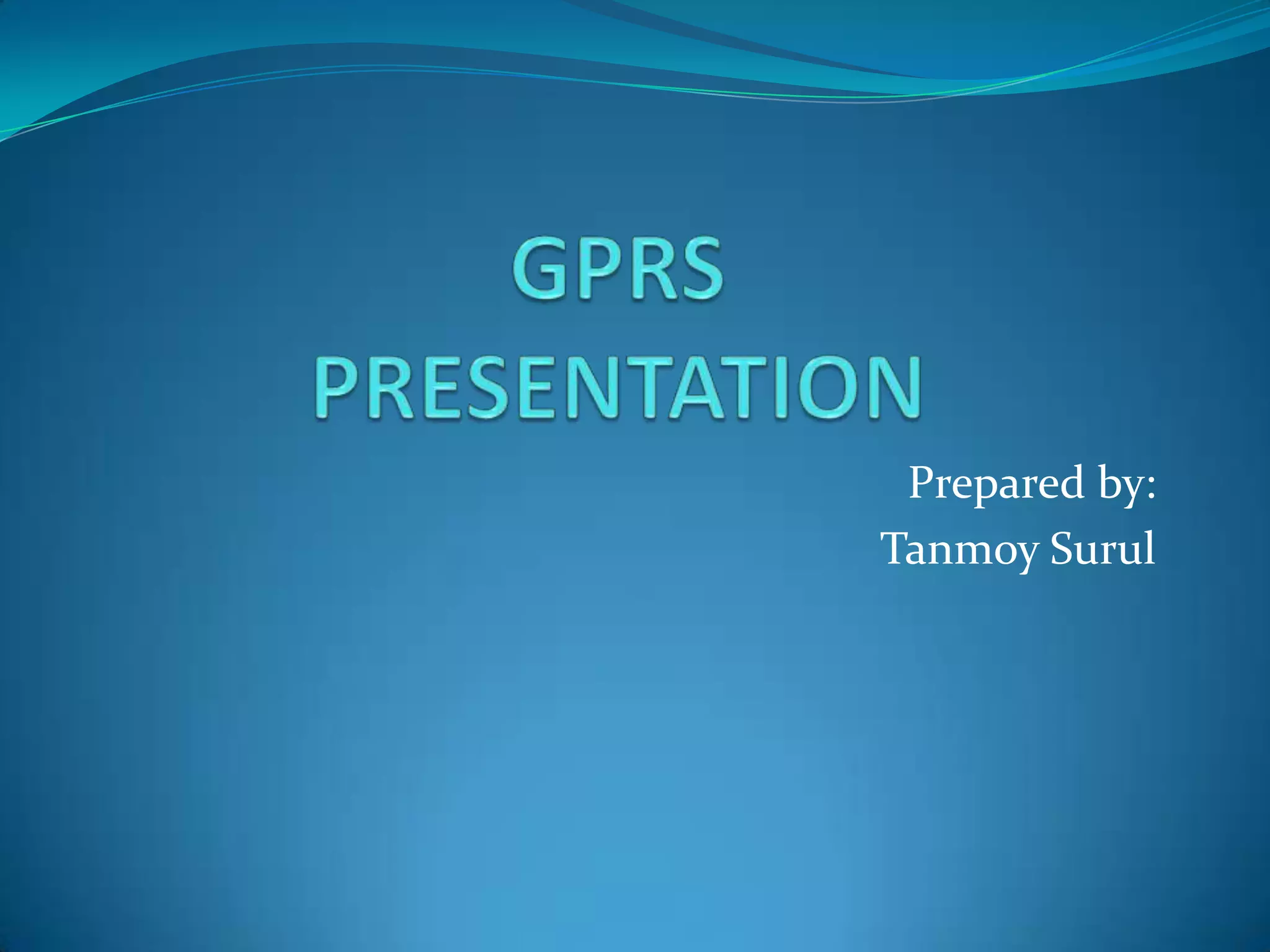 GPRS PRESENTATION

Prepared by:
Tanmoy Surul